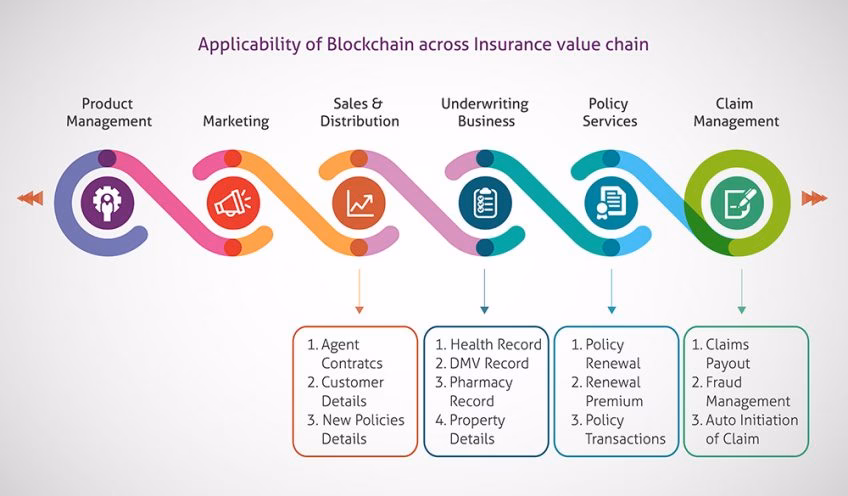 Applicability of Blockchain across Insurance value chain

Product Management

Marketing

Sales & Distribution

Underwriting Business

Policy Services

Claim Management

1. Agent Contratcs
2. Customer Details
3. New Policies Details

1. Health Record
2. DMV Record
3. Pharmacy Record
4. Property Details

1. Policy Renewal
2. Renewal Premium
3. Policy Transactions

1. Claims Payout
2. Fraud Management
3. Auto Initiation of Claim